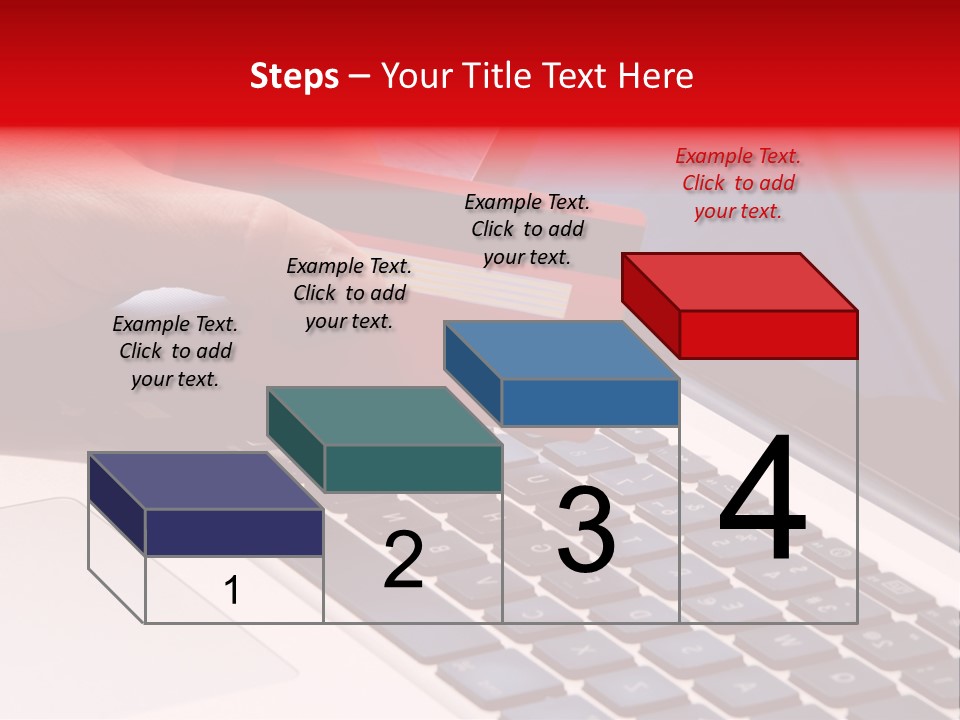 Steps – Your Title Text Here

Example Text. Click to add your text.

Example Text. Click to add your text.

Example Text. Click to add your text.

Example Text. Click to add your text.

1

2

3

4